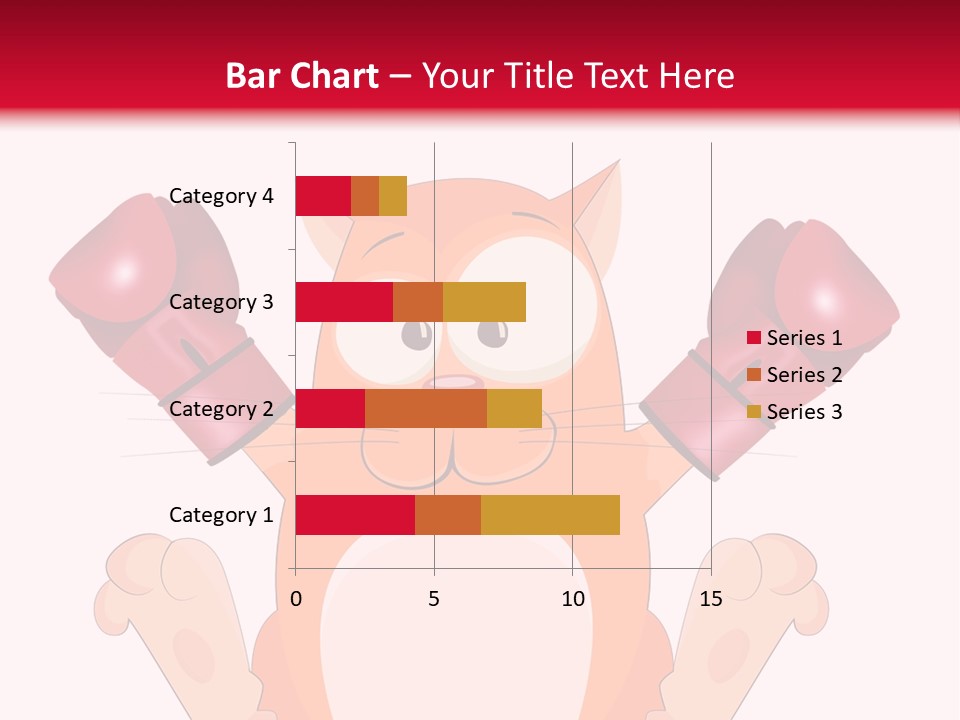 Bar Chart – Your Title Text Here

Category 4
Category 3
Category 2
Category 1

0
5
10
15

Series 1
Series 2
Series 3